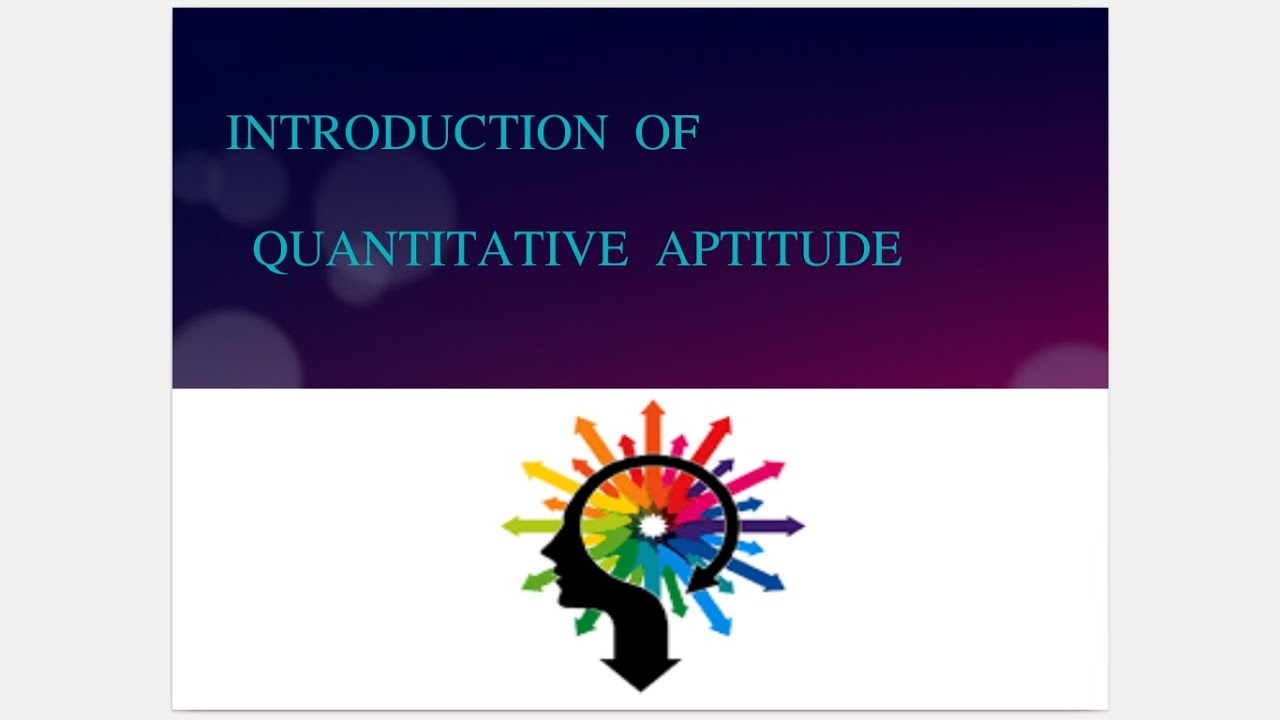 INTRODUCTION OF

QUANTITATIVE APTITUDE